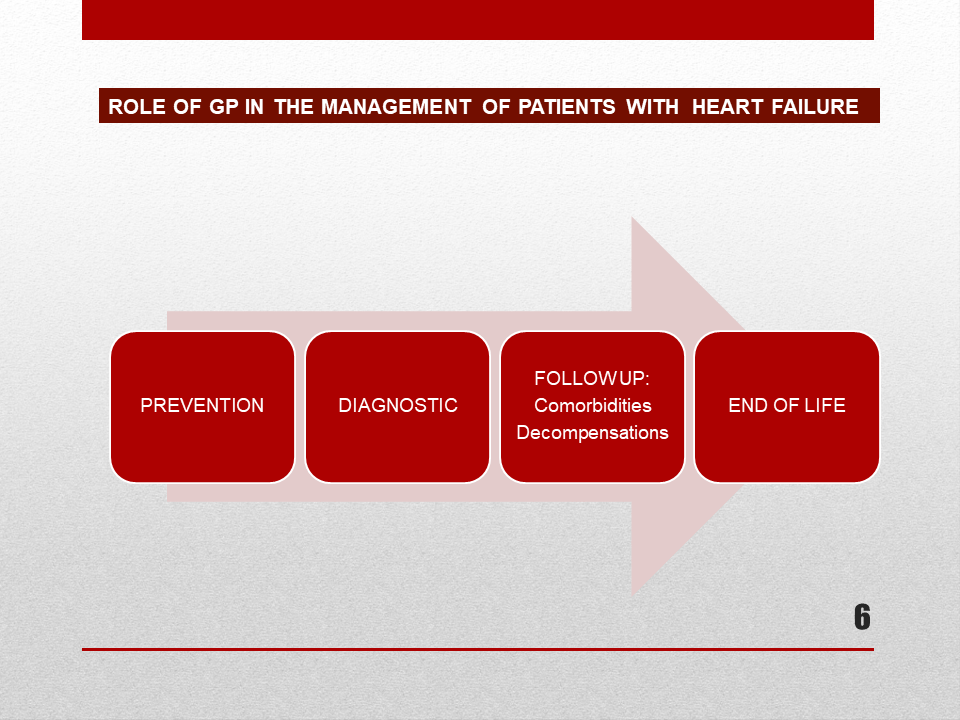 ROLE OF GP IN THE MANAGEMENT OF PATIENTS WITH HEART FAILURE

PREVENTION

DIAGNOSTIC

FOLLOW UP:
Comorbidities
Decompensations

END OF LIFE

6